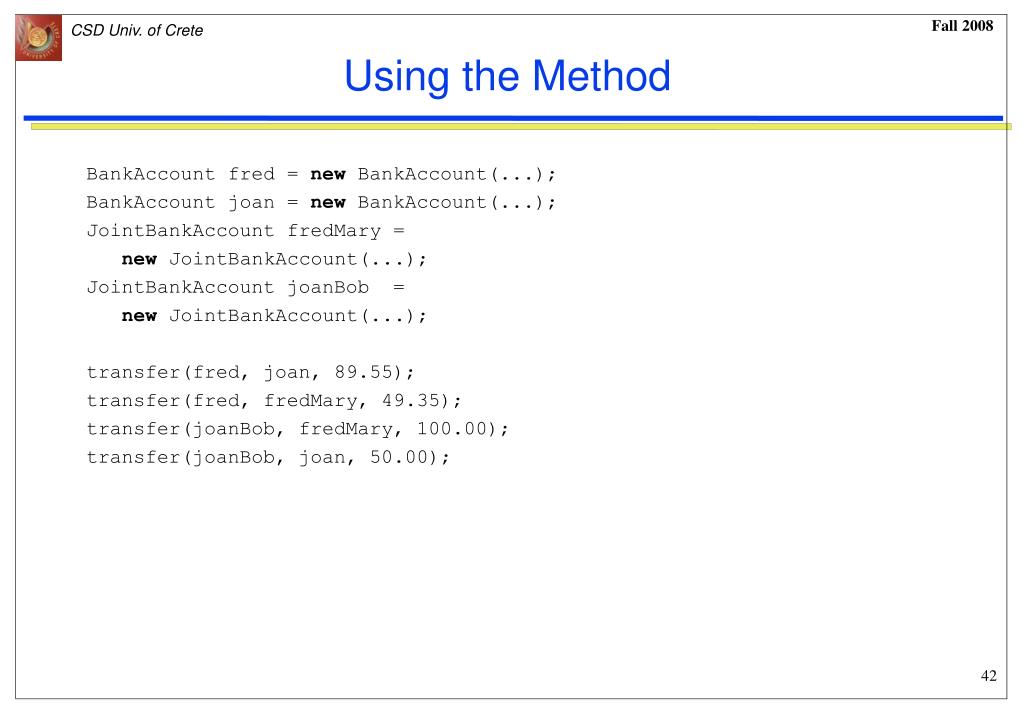 CSD Univ. of Crete

Fall 2008

Using the Method

BankAccount fred = new BankAccount(...);
BankAccount joan = new BankAccount(...);
JointBankAccount fredMary =
   new JointBankAccount(...);
JointBankAccount joanBob  =
   new JointBankAccount(...);

transfer(fred, joan, 89.55);
transfer(fred, fredMary, 49.35);
transfer(joanBob, fredMary, 100.00);
transfer(joanBob, joan, 50.00);

42